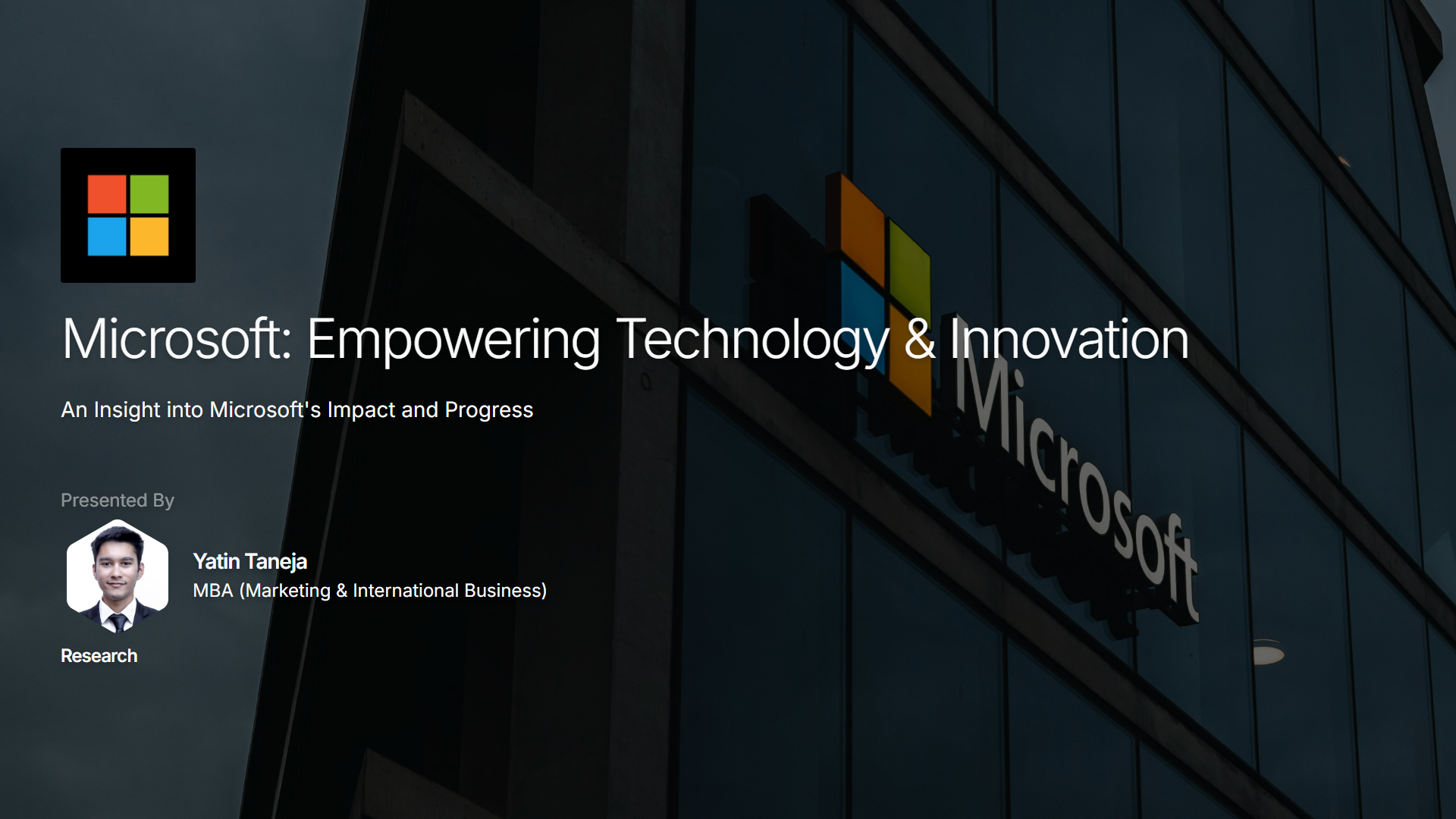 Microsoft: Empowering Technology & Innovation

An Insight into Microsoft's Impact and Progress

Presented By

Yatin Taneja
MBA (Marketing & International Business)

Research

Microsoft